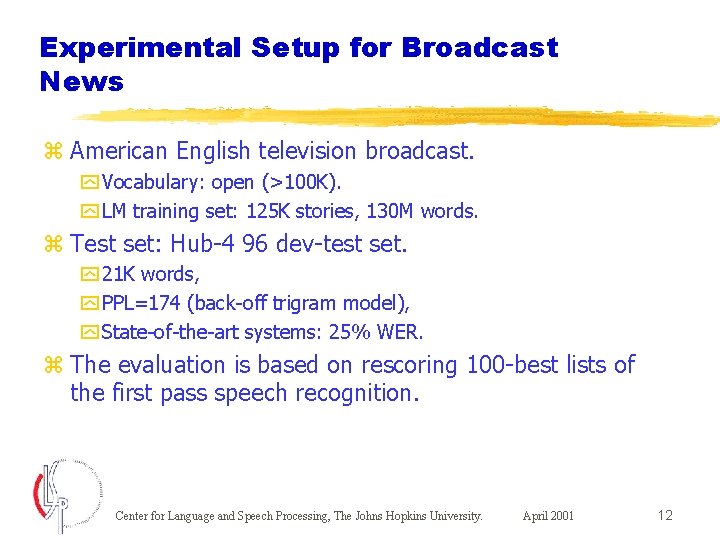 Experimental Setup for Broadcast News

American English television broadcast.
Vocabulary: open (>100K).
LM training set: 125K stories, 130M words.

Test set: Hub-4 96 dev-test set.
21K words,
PPL=174 (back-off trigram model),
State-of-the-art systems: 25% WER.

The evaluation is based on rescoring 100-best lists of the first pass speech recognition.

CLSP

Center for Language and Speech Processing, The Johns Hopkins University. April 2001 12